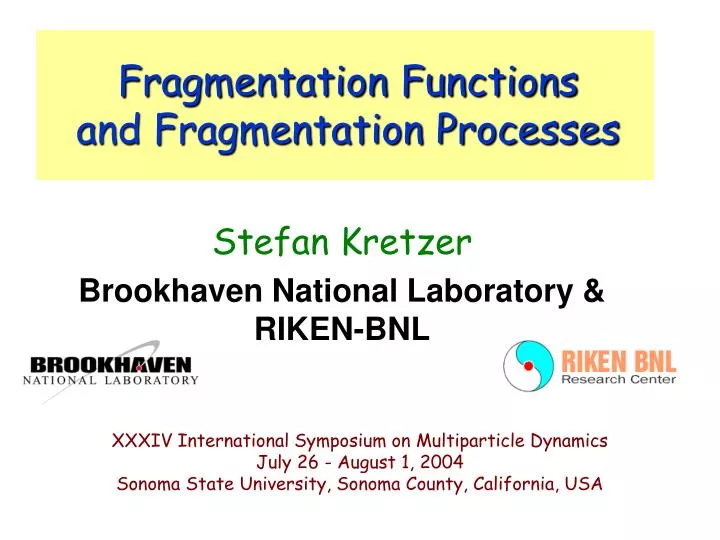 Fragmentation Functions and Fragmentation Processes

Stefan Kretzer

Brookhaven National Laboratory & RIKEN-BNL

BROOKHAVEN
NATIONAL LABORATORY

RIKEN BNL
Research Center

XXXIV International Symposium on Multiparticle Dynamics
July 26 - August 1, 2004
Sonoma State University, Sonoma County, California, USA